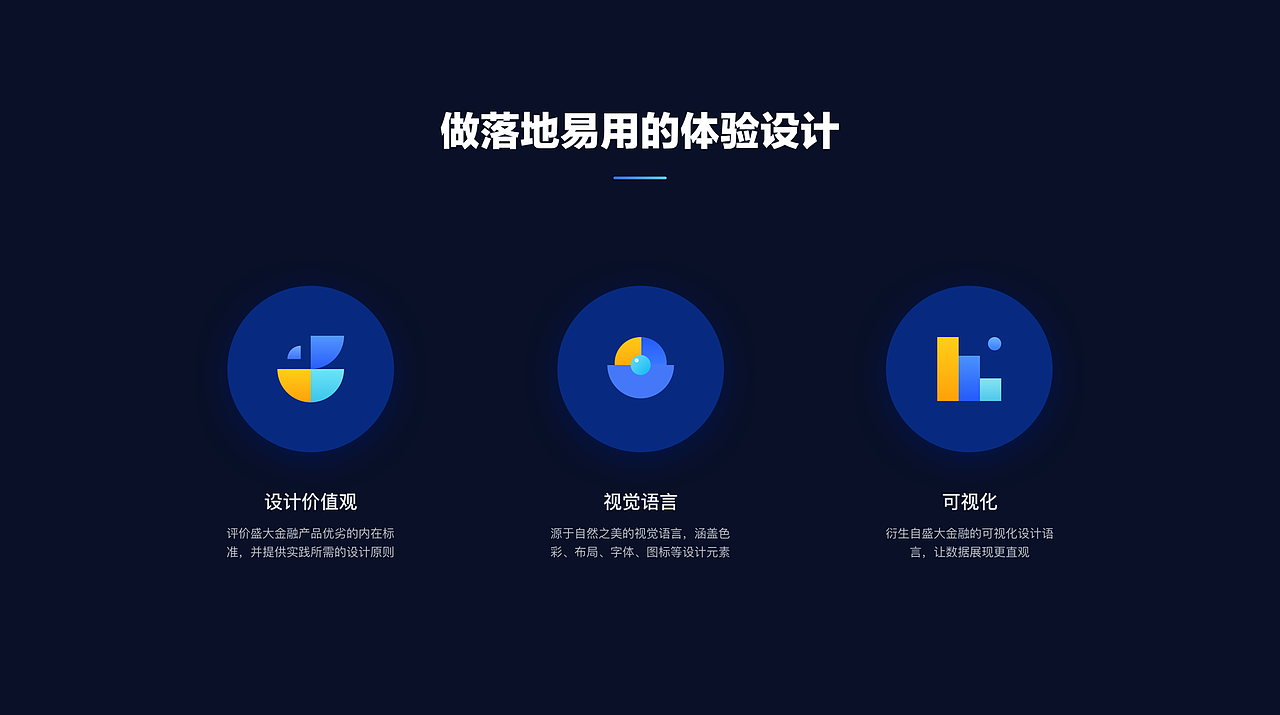 做落地易用的体验设计

设计价值观

评价盛大金融产品优劣的内在标准，并提供实践所需的设计原则

视觉语言

源于自然之美的视觉语言，涵盖色彩、布局、字体、图标等设计元素

可视化

衍生自盛大金融的可视化设计语言，让数据展现更直观